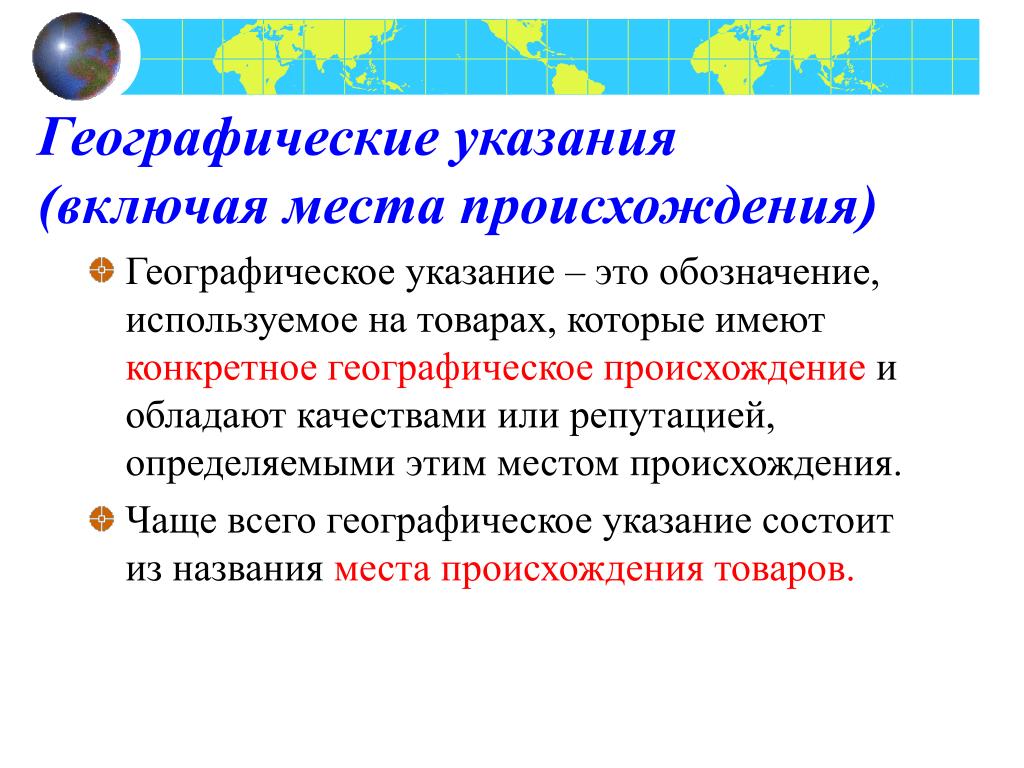 Географические указания (включая места происхождения)

Географическое указание – это обозначение, используемое на товарах, которые имеют конкретное географическое происхождение и обладают качествами или репутацией, определяемыми этим местом происхождения.

Чаще всего географическое указание состоит из названия места происхождения товаров.